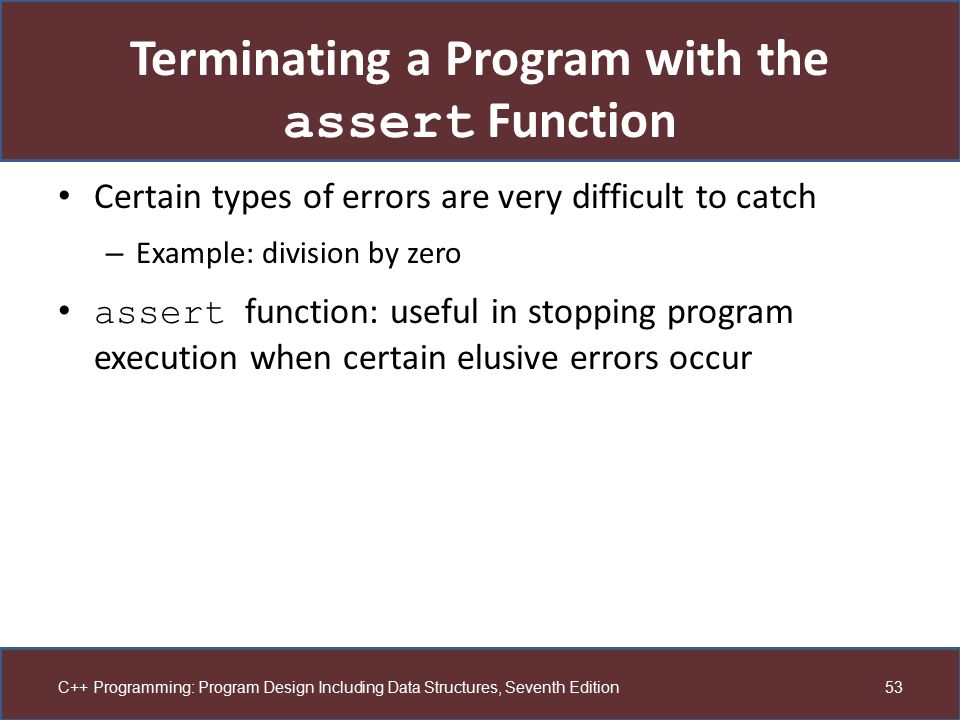 Terminating a Program with the assert Function

• Certain types of errors are very difficult to catch
  – Example: division by zero
• assert function: useful in stopping program execution when certain elusive errors occur

C++ Programming: Program Design Including Data Structures, Seventh Edition

53